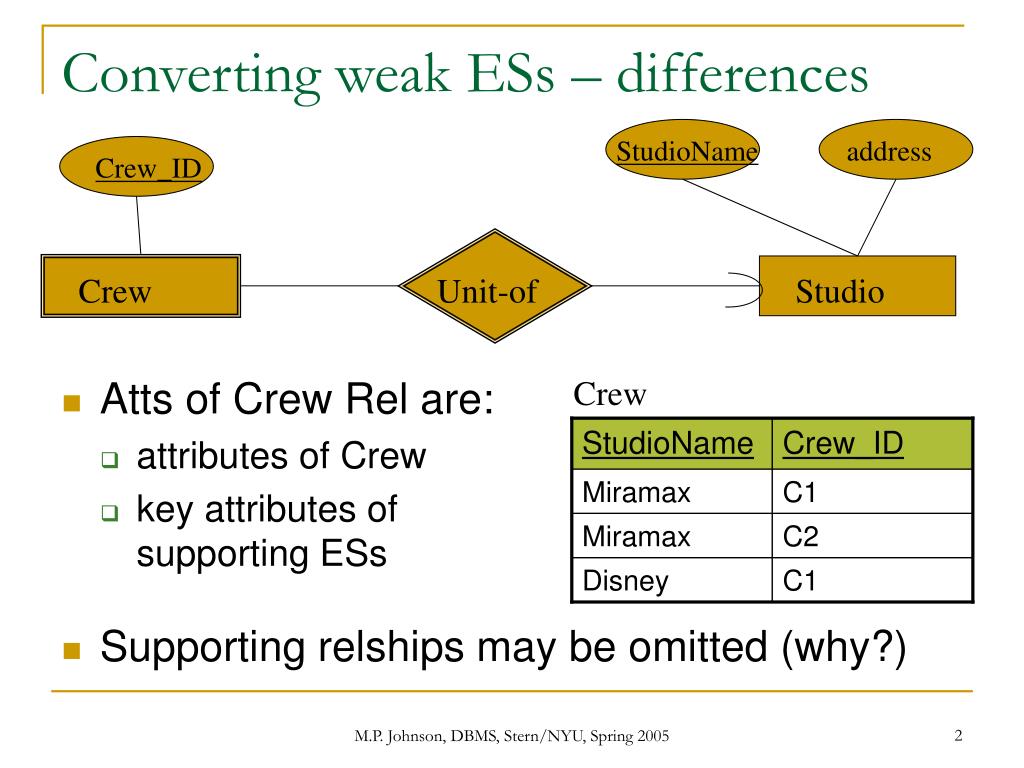 Converting weak ESs – differences

Crew_ID

StudioName

address

Crew

Unit-of

Studio

Atts of Crew Rel are:

attributes of Crew

key attributes of supporting ESs

Crew

| StudioName | Crew_ID |
|---|---|
| Miramax | C1 |
| Miramax | C2 |
| Disney | C1 |

Supporting relships may be omitted (why?)

M.P. Johnson, DBMS, Stern/NYU, Spring 2005

2